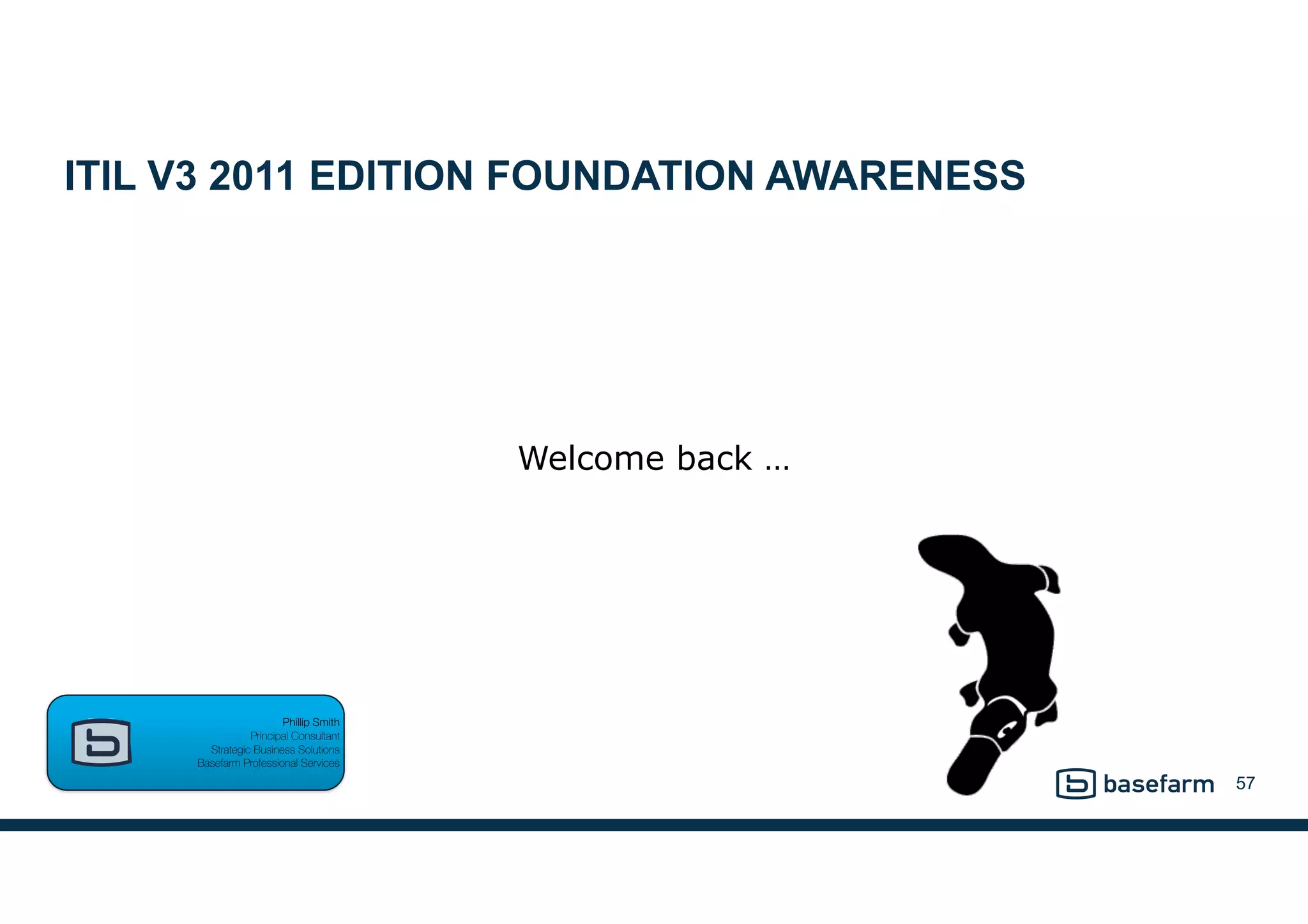 ITIL V3 2011 EDITION FOUNDATION AWARENESS

Welcome back …

Phillip Smith
Principal Consultant
Strategic Business Solutions
Basefarm Professional Services

basefarm 57